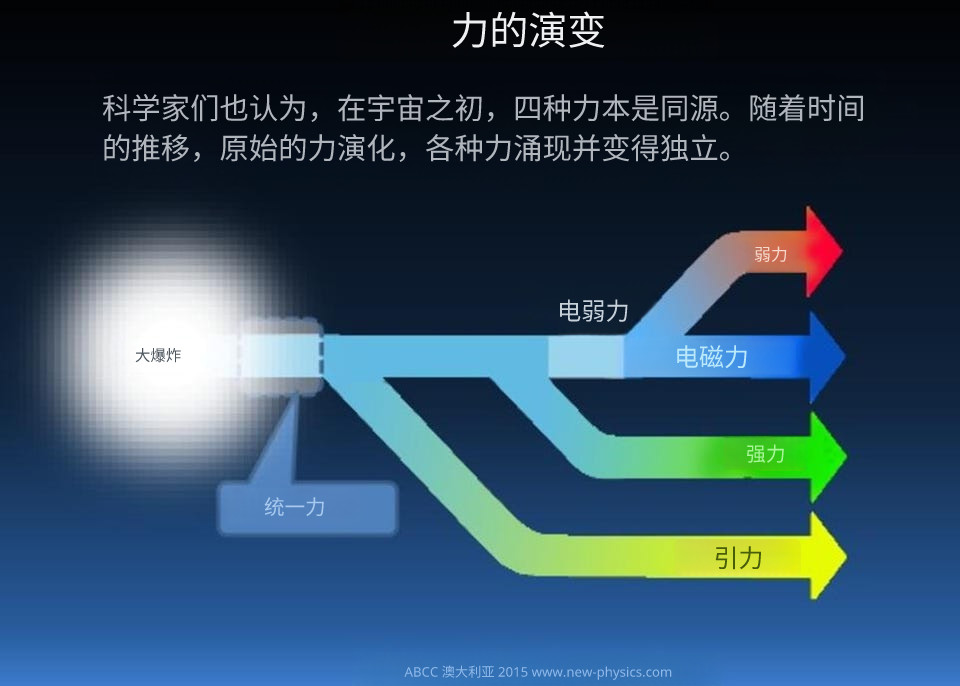 力的演变

科学家们也认为，在宇宙之初，四种力本是同源。随着时间的推移，原始的力演化，各种力涌现并变得独立。

大爆炸

统一力

电弱力

弱力

电磁力

强力

引力

ABCC 澳大利亚 2015 www.new-physics.com